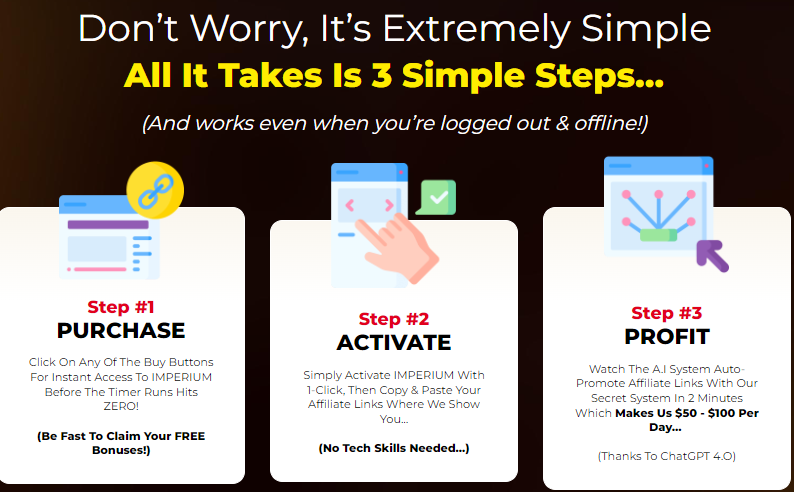 Don't Worry, It's Extremely Simple
All It Takes Is 3 Simple Steps...

(And works even when you're logged out & offline!)

Step #1
PURCHASE

Click On Any Of The Buy Buttons For Instant Access To IMPERIUM Before The Timer Runs Hits ZERO!

(Be Fast To Claim Your FREE Bonuses!)

Step #2
ACTIVATE

Simply Activate IMPERIUM With 1-Click, Then Copy & Paste Your Affiliate Links Where We Show You...

(No Tech Skills Needed...)

Step #3
PROFIT

Watch The A.I System Auto-Promote Affiliate Links With Our Secret System In 2 Minutes Which Makes Us $50 - $100 Per Day...

(Thanks To ChatGPT 4.O)